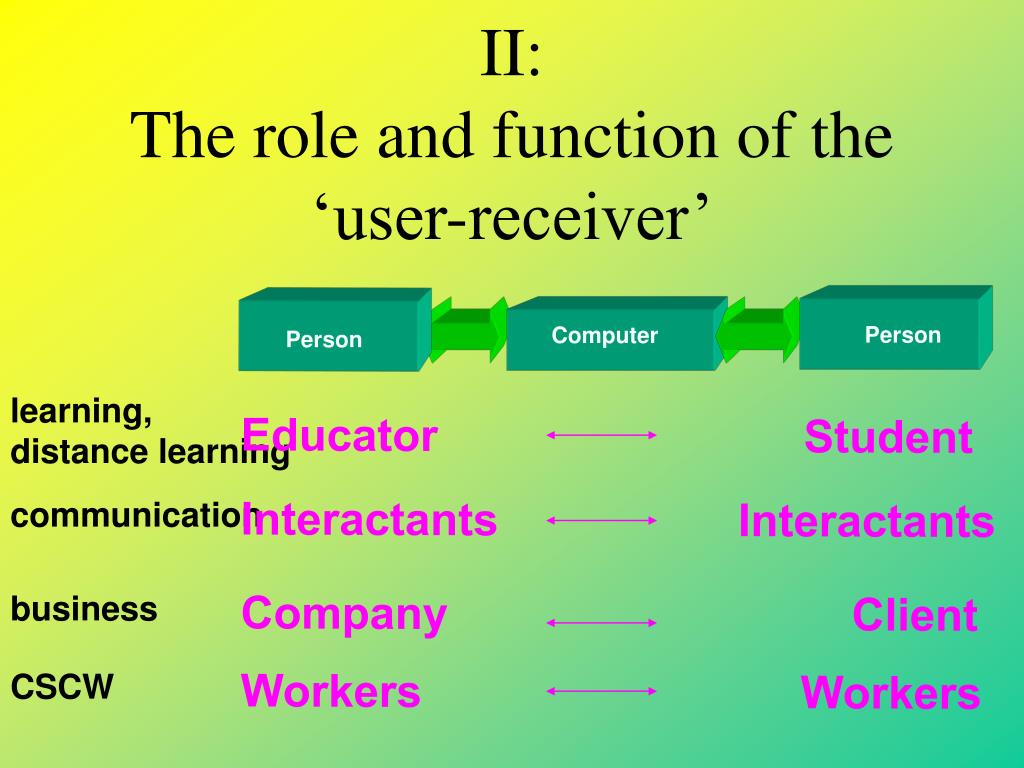 II:
The role and function of the ‘user-receiver’

Person

Computer

Person

learning, distance learning

Educator

Student

communication

Interactants

Interactants

business

Company

Client

CSCW

Workers

Workers